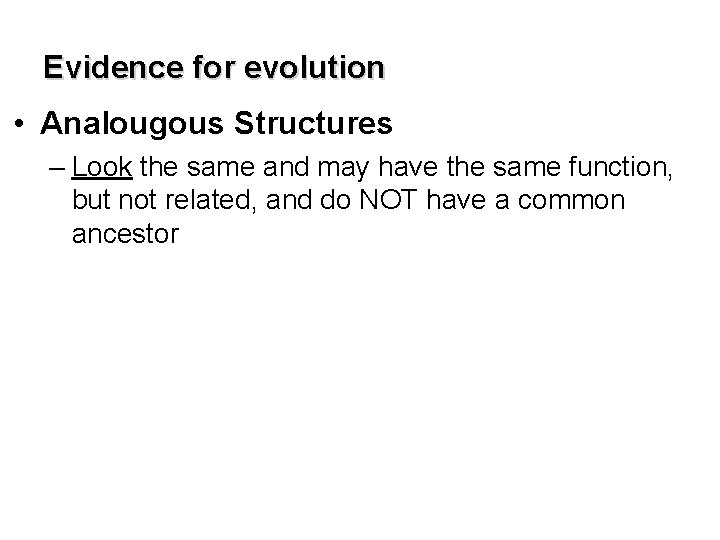 Evidence for evolution

• Analougous Structures

– Look the same and may have the same function, but not related, and do NOT have a common ancestor